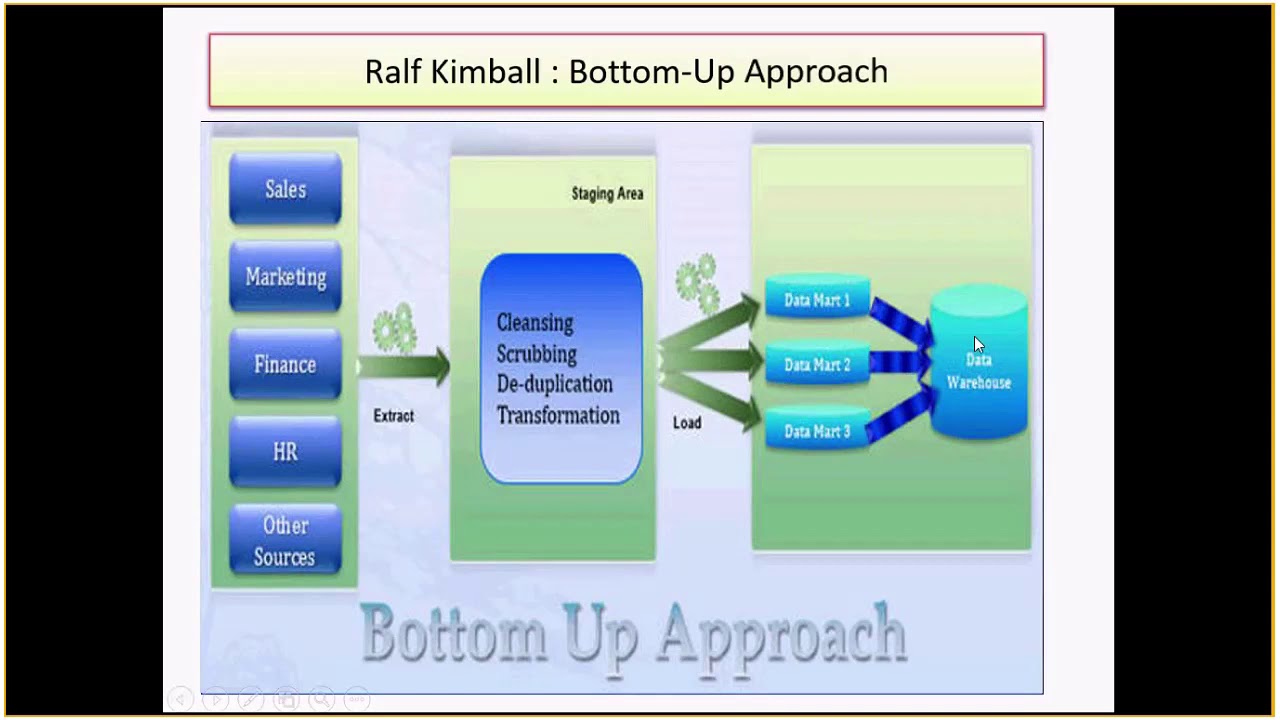 Ralf Kimball : Bottom-Up Approach

Sales

Marketing

Finance

HR

Other Sources

Extract

Staging Area

Cleansing
Scrubbing
De-duplication
Transformation

Load

Data Mart 1

Data Mart 2

Data Mart 3

Data Warehouse

Bottom Up Approach